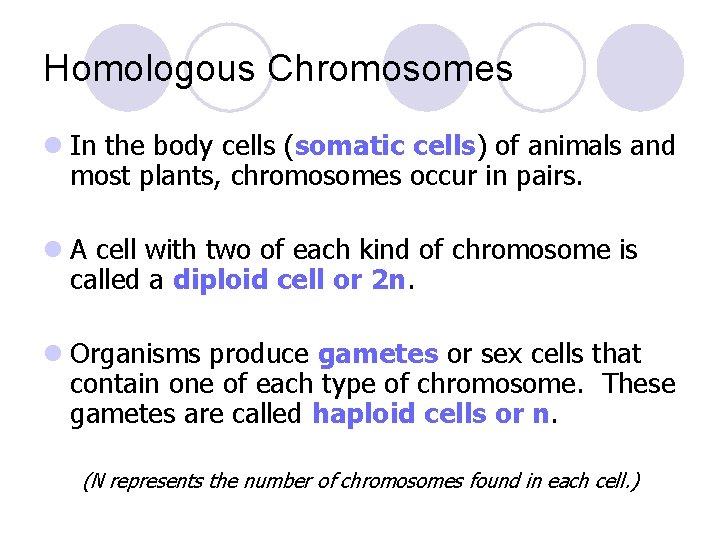 Homologous Chromosomes

In the body cells (somatic cells) of animals and most plants, chromosomes occur in pairs.

A cell with two of each kind of chromosome is called a diploid cell or 2n.

Organisms produce gametes or sex cells that contain one of each type of chromosome.  These gametes are called haploid cells or n.

(N represents the number of chromosomes found in each cell.)